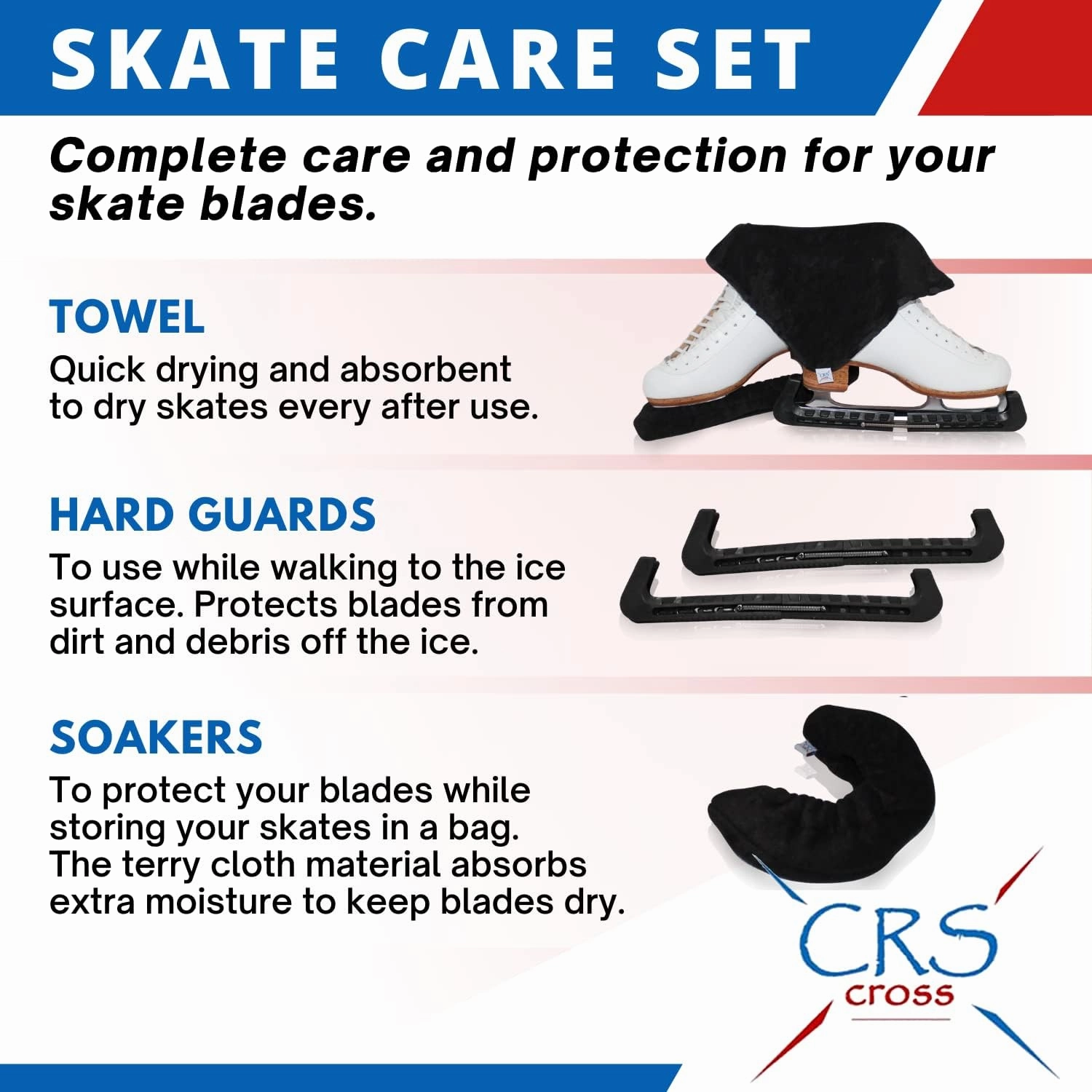 SKATE CARE SET

Complete care and protection for your skate blades.

TOWEL
Quick drying and absorbent to dry skates every after use.

HARD GUARDS
To use while walking to the ice surface. Protects blades from dirt and debris off the ice.

SOAKERS
To protect your blades while storing your skates in a bag. The terry cloth material absorbs extra moisture to keep blades dry.

CRS
cross